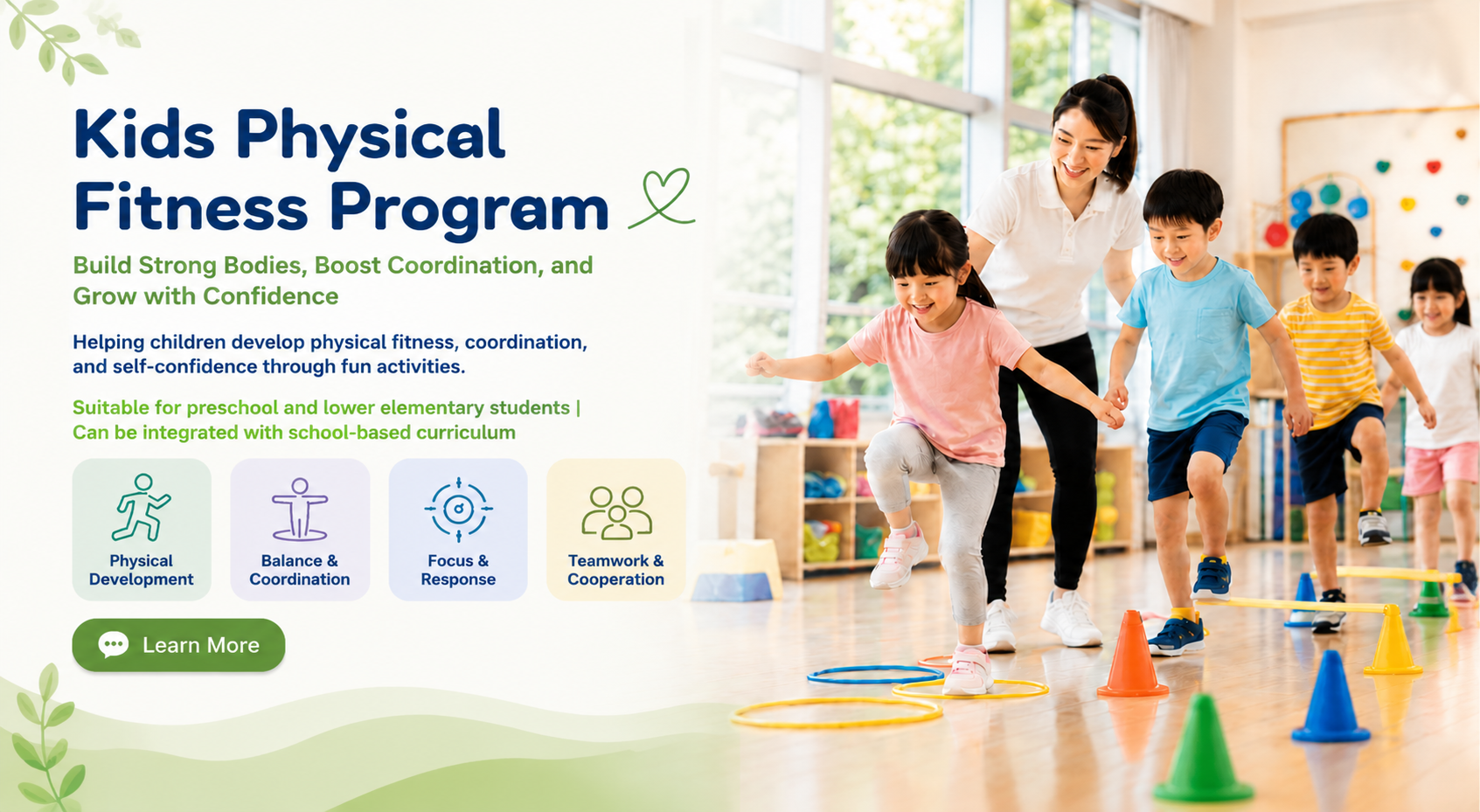 Kids Physical Fitness Program

Build Strong Bodies, Boost Coordination, and Grow with Confidence

Helping children develop physical fitness, coordination, and self-confidence through fun activities.

Suitable for preschool and lower elementary students | Can be integrated with school-based curriculum

Physical Development

Balance & Coordination

Focus & Response

Teamwork & Cooperation

Learn More